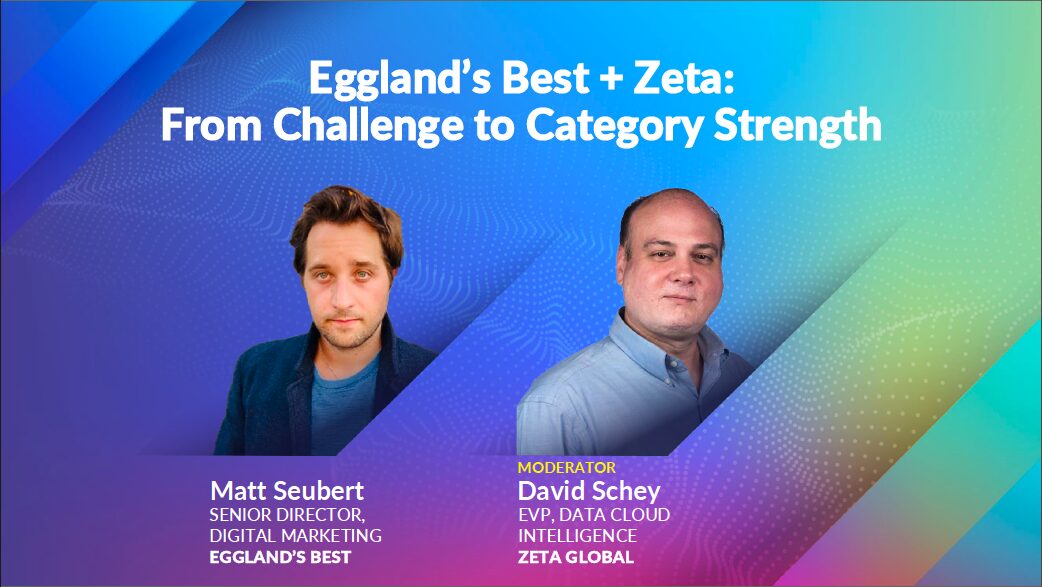 Eggland's Best + Zeta:
From Challenge to Category Strength

Matt Seubert
SENIOR DIRECTOR, DIGITAL MARKETING
EGGLAND'S BEST

MODERATOR
David Schey
EVP, DATA CLOUD INTELLIGENCE
ZETA GLOBAL